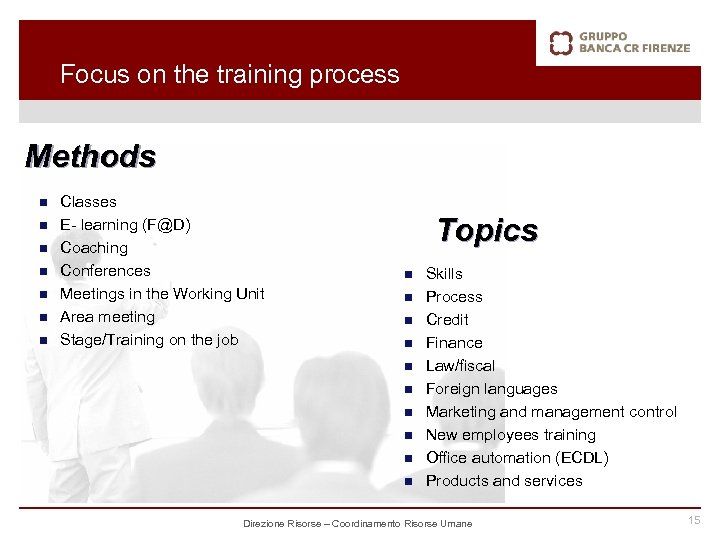 GRUPPO
BANCA CR FIRENZE

Focus on the training process

Methods

- Classes
- E- learning (F@D)
- Coaching
- Conferences
- Meetings in the Working Unit
- Area meeting
- Stage/Training on the job

Topics

- Skills
- Process
- Credit
- Finance
- Law/fiscal
- Foreign languages
- Marketing and management control
- New employees training
- Office automation (ECDL)
- Products and services

Direzione Risorse – Coordinamento Risorse Umane

15